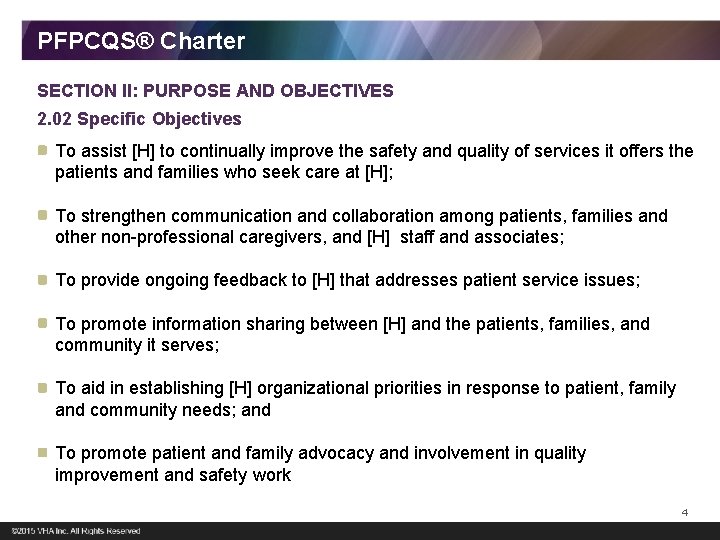 PFPCQS® Charter

SECTION II: PURPOSE AND OBJECTIVES

2.02 Specific Objectives

To assist [H] to continually improve the safety and quality of services it offers the patients and families who seek care at [H];

To strengthen communication and collaboration among patients, families and other non-professional caregivers, and [H] staff and associates;

To provide ongoing feedback to [H] that addresses patient service issues;

To promote information sharing between [H] and the patients, families, and community it serves;

To aid in establishing [H] organizational priorities in response to patient, family and community needs; and

To promote patient and family advocacy and involvement in quality improvement and safety work

4

©2015 VHA Inc. All Rights Reserved